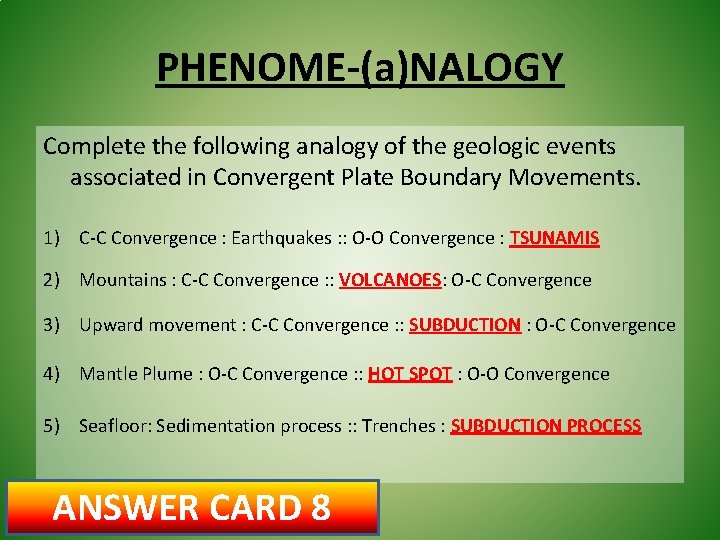 PHENOME-(a)NALOGY

Complete the following analogy of the geologic events associated in Convergent Plate Boundary Movements.

1) C-C Convergence : Earthquakes :: O-O Convergence : TSUNAMIS

2) Mountains : C-C Convergence :: VOLCANOES: O-C Convergence

3) Upward movement : C-C Convergence :: SUBDUCTION : O-C Convergence

4) Mantle Plume : O-C Convergence :: HOT SPOT : O-O Convergence

5) Seafloor: Sedimentation process :: Trenches : SUBDUCTION PROCESS

ANSWER CARD 8